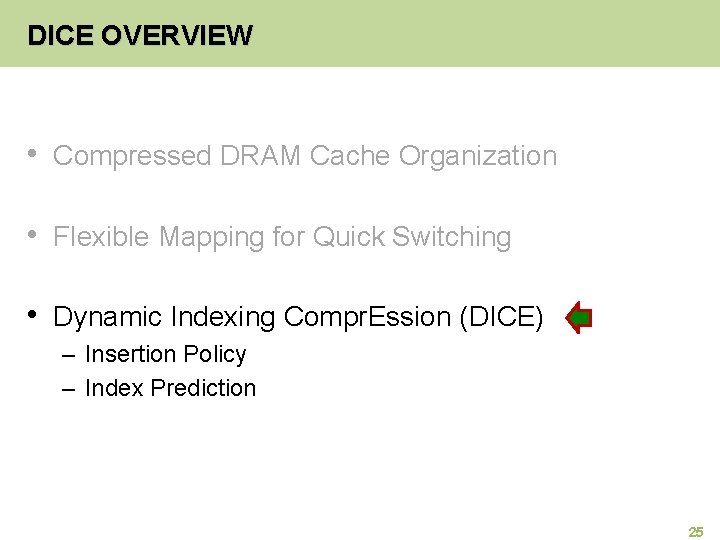 DICE OVERVIEW

• Compressed DRAM Cache Organization

• Flexible Mapping for Quick Switching

• Dynamic Indexing ComprEssion (DICE)
– Insertion Policy
– Index Prediction

25